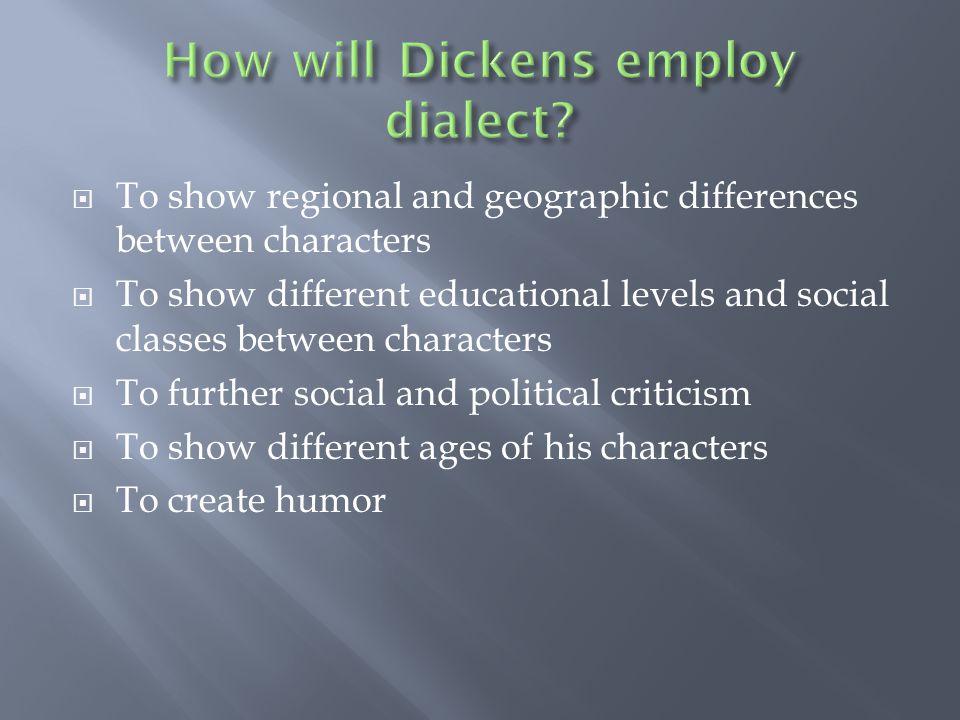 How will Dickens employ dialect?

- To show regional and geographic differences between characters
- To show different educational levels and social classes between characters
- To further social and political criticism
- To show different ages of his characters
- To create humor